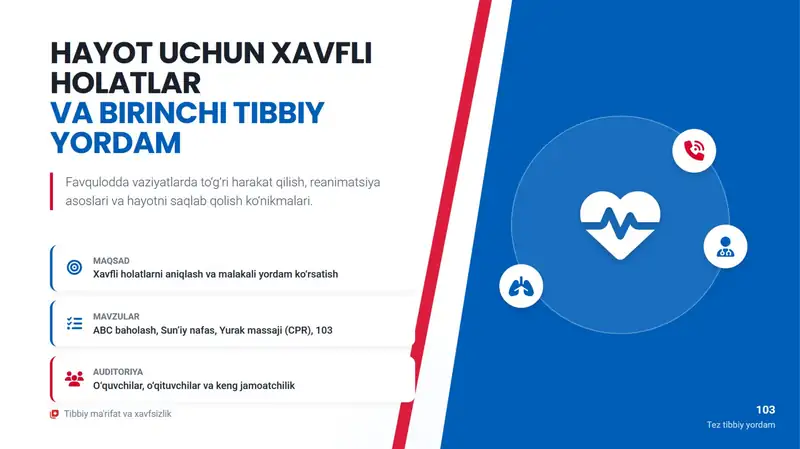 HAYOT UCHUN XAVFLI HOLATLAR
VA BIRINCHI TIBBIY YORDAM

Favqulodda vaziyatlarda to'g'ri harakat qilish, reanimatsiya asoslari va hayotni saqlab qolish ko'nikmalari.

MAQSAD
Xavfli holatlarni aniqlash va malakali yordam ko'rsatish

MAVZULAR
ABC baholash, Sun'iy nafas, Yurak massaji (CPR), 103

AUDITORIYA
O'quvchilar, o'qituvchilar va keng jamoatchilik

Tibbiy ma'rifat va xavfsizlik

103
Tez tibbiy yordam